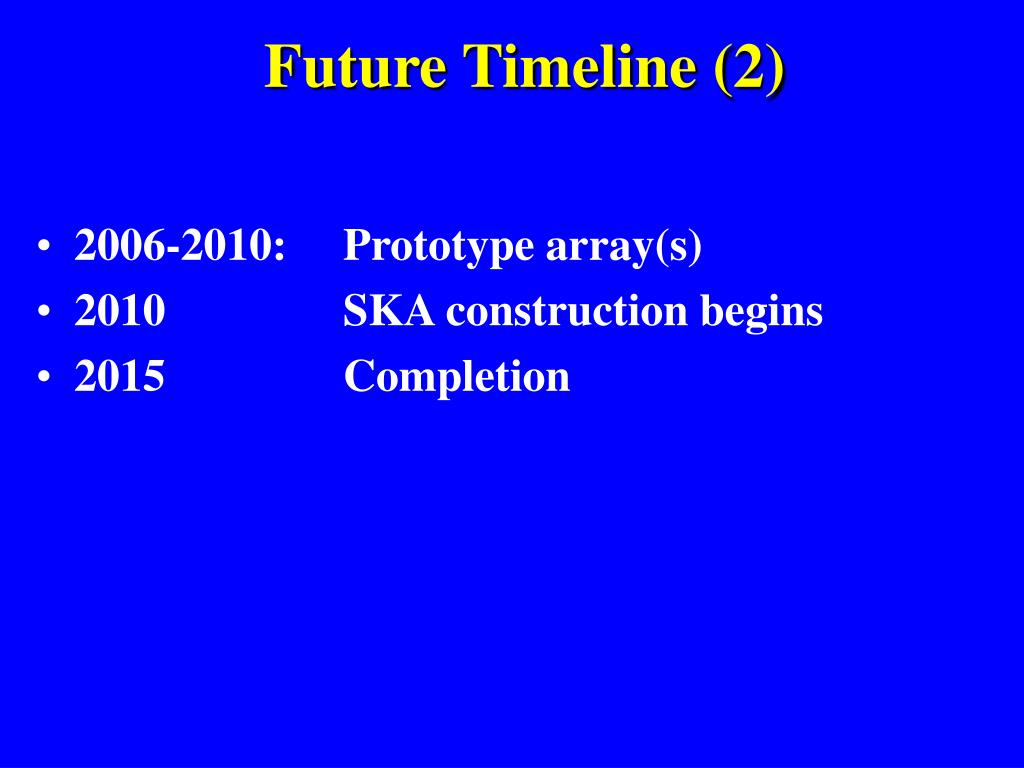 Future Timeline (2)

• 2006-2010: Prototype array(s)
• 2010 SKA construction begins
• 2015 Completion